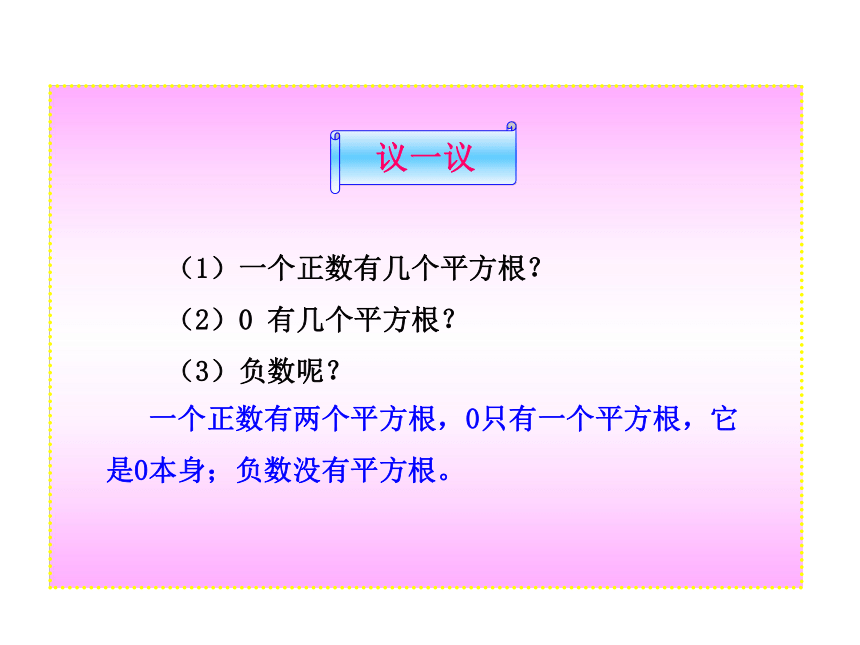 议一议

（1）一个正数有几个平方根？

（2）0 有几个平方根？

（3）负数呢？

一个正数有两个平方根，0只有一个平方根，它是0本身；负数没有平方根。